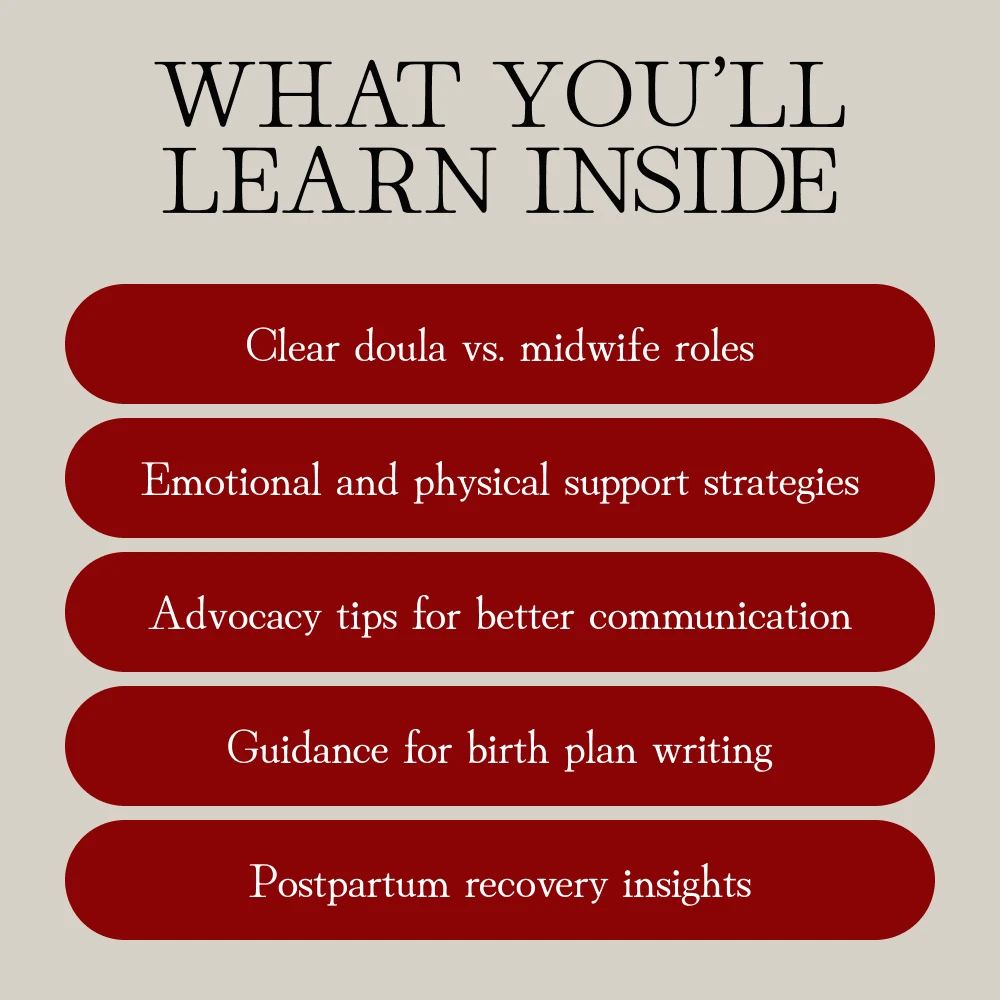 WHAT YOU'LL LEARN INSIDE

Clear doula vs. midwife roles

Emotional and physical support strategies

Advocacy tips for better communication

Guidance for birth plan writing

Postpartum recovery insights